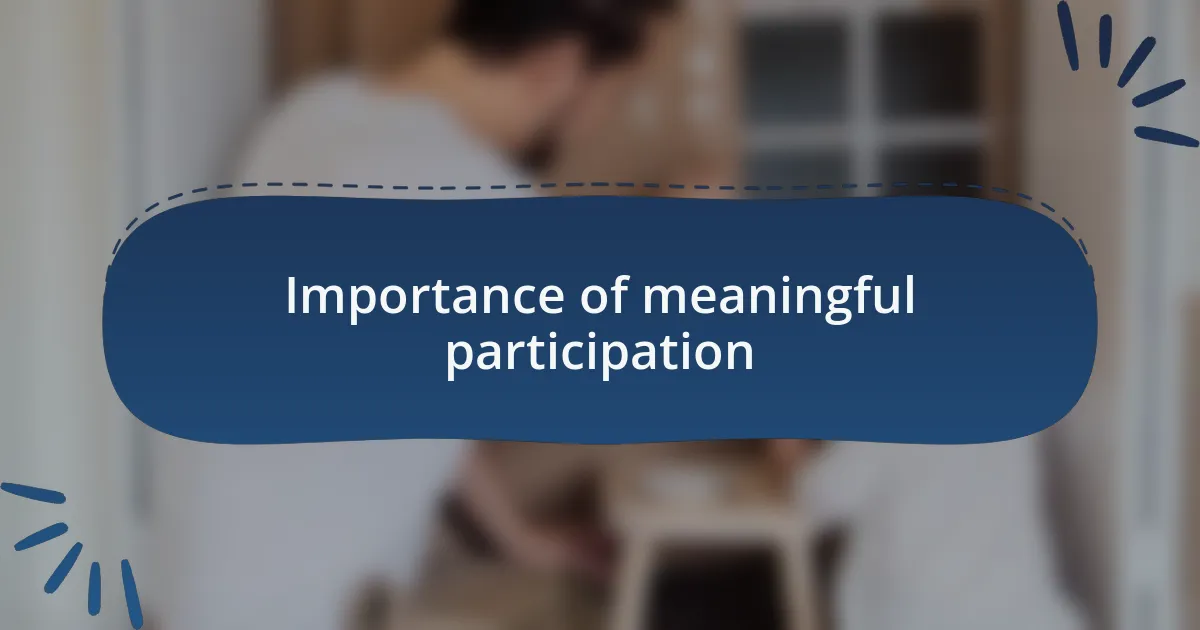 Importance of meaningful participation